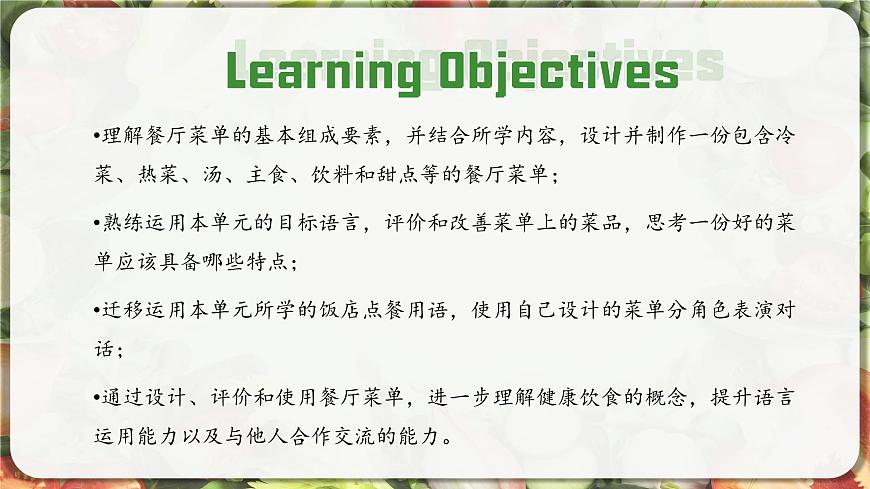 Learning Objectives

•理解餐厅菜单的基本组成要素，并结合所学内容，设计并制作一份包含冷菜、热菜、汤、主食、饮料和甜点等的餐厅菜单；

•熟练运用本单元的目标语言，评价和改善菜单上的菜品，思考一份好的菜单应该具备哪些特点；

•迁移运用本单元所学的饭店点餐用语，使用自己设计的菜单分角色表演对话；

•通过设计、评价和使用餐厅菜单，进一步理解健康饮食的概念，提升语言运用能力以及与他人合作交流的能力。